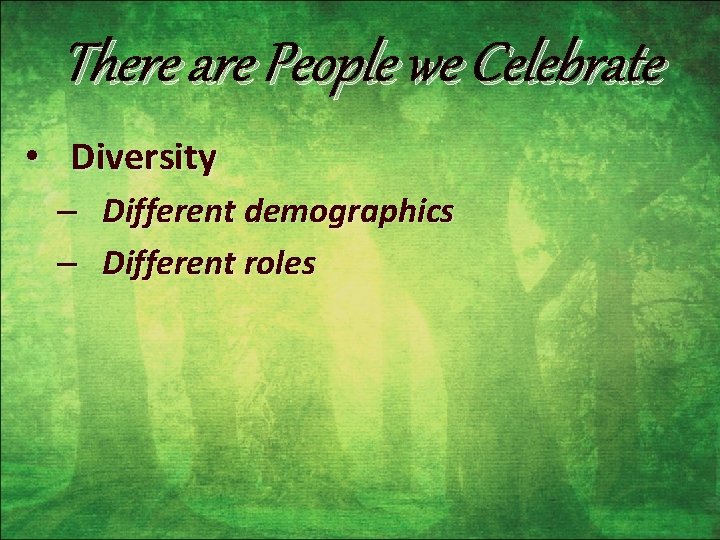 There are People we Celebrate

• Diversity
– Different demographics
– Different roles